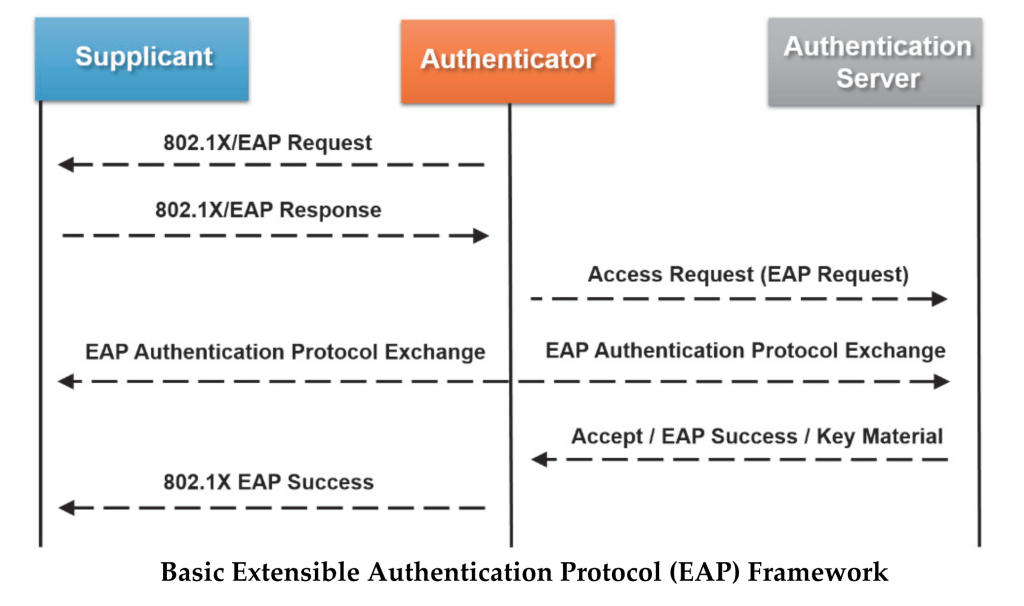 Supplicant

Authenticator

Authentication Server

802.1X/EAP Request

802.1X/EAP Response

Access Request (EAP Request)

EAP Authentication Protocol Exchange

EAP Authentication Protocol Exchange

Accept / EAP Success / Key Material

802.1X EAP Success

Basic Extensible Authentication Protocol (EAP) Framework